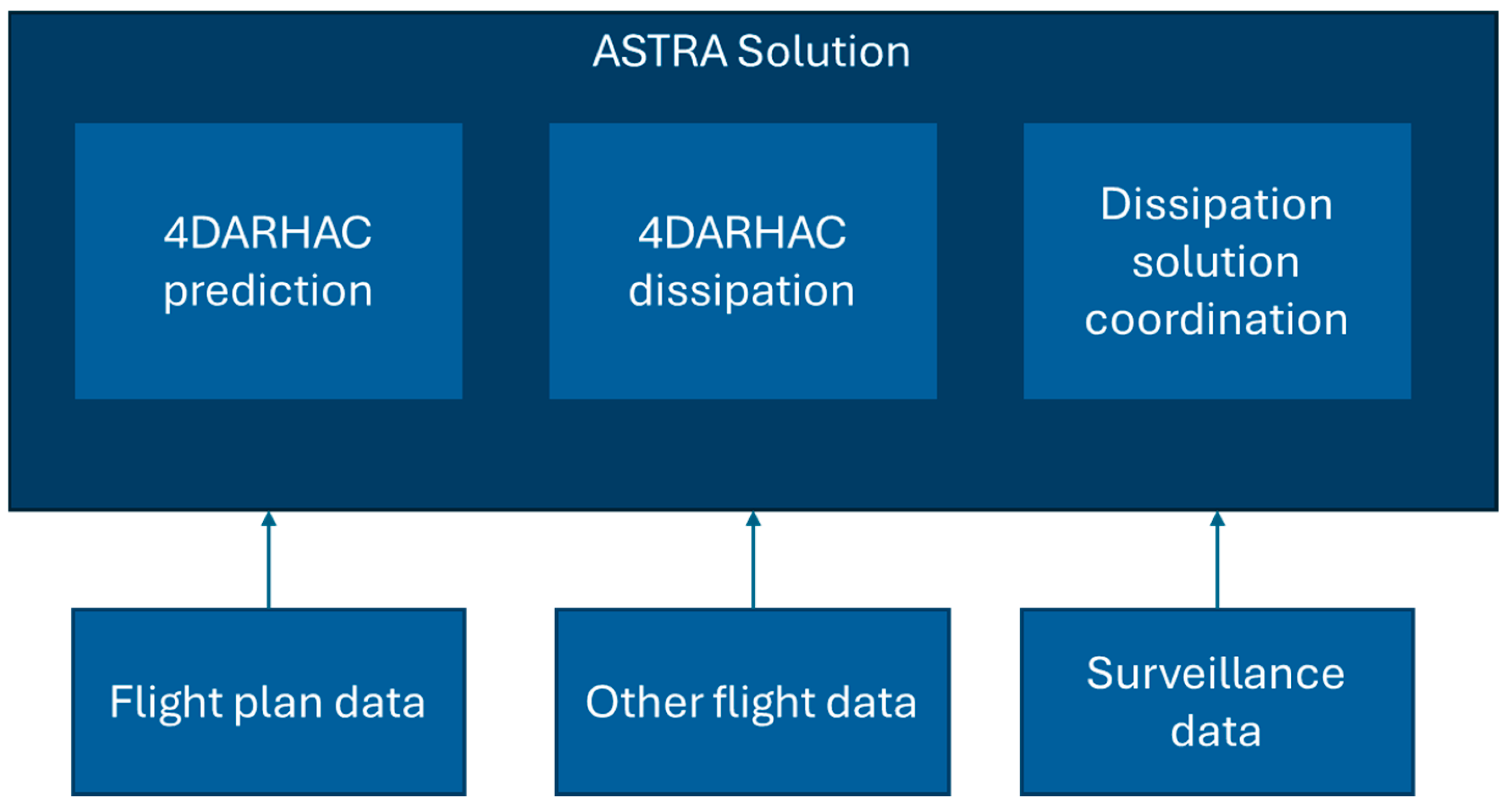 ASTRA Solution

4DARHAC prediction

4DARHAC dissipation

Dissipation solution coordination

Flight plan data

Other flight data

Surveillance data